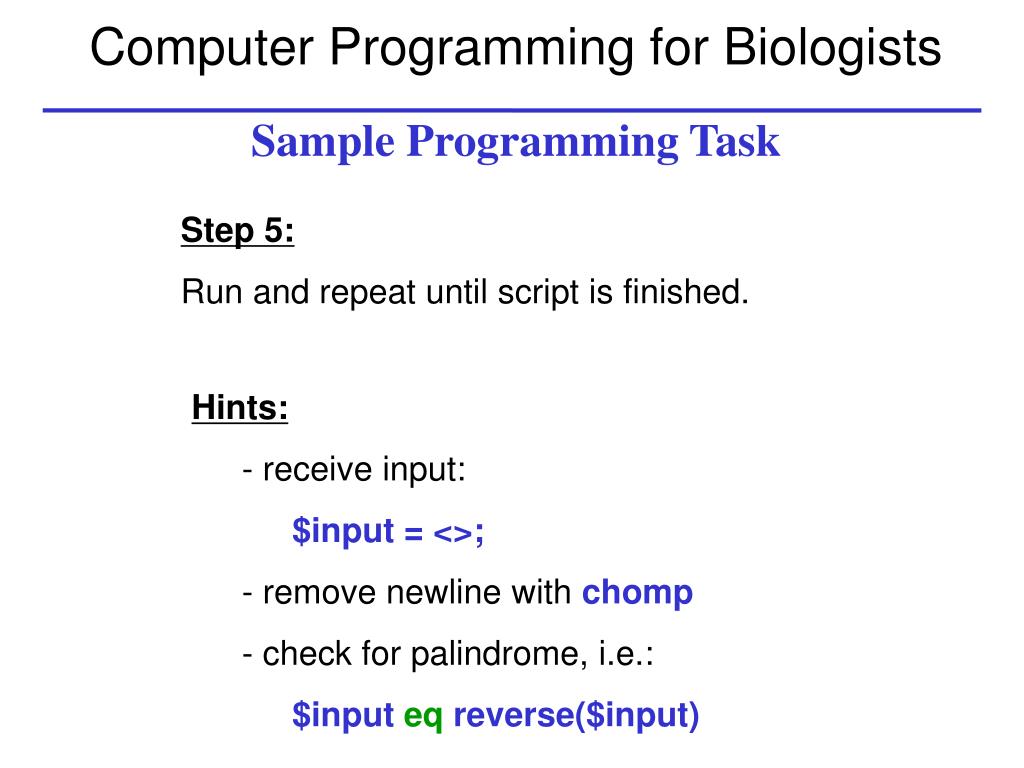 Computer Programming for Biologists

Sample Programming Task

Step 5:

Run and repeat until script is finished.

Hints:

- receive input:

\$input = <>;

- remove newline with chomp

- check for palindrome, i.e.:

\$input eq reverse(\$input)